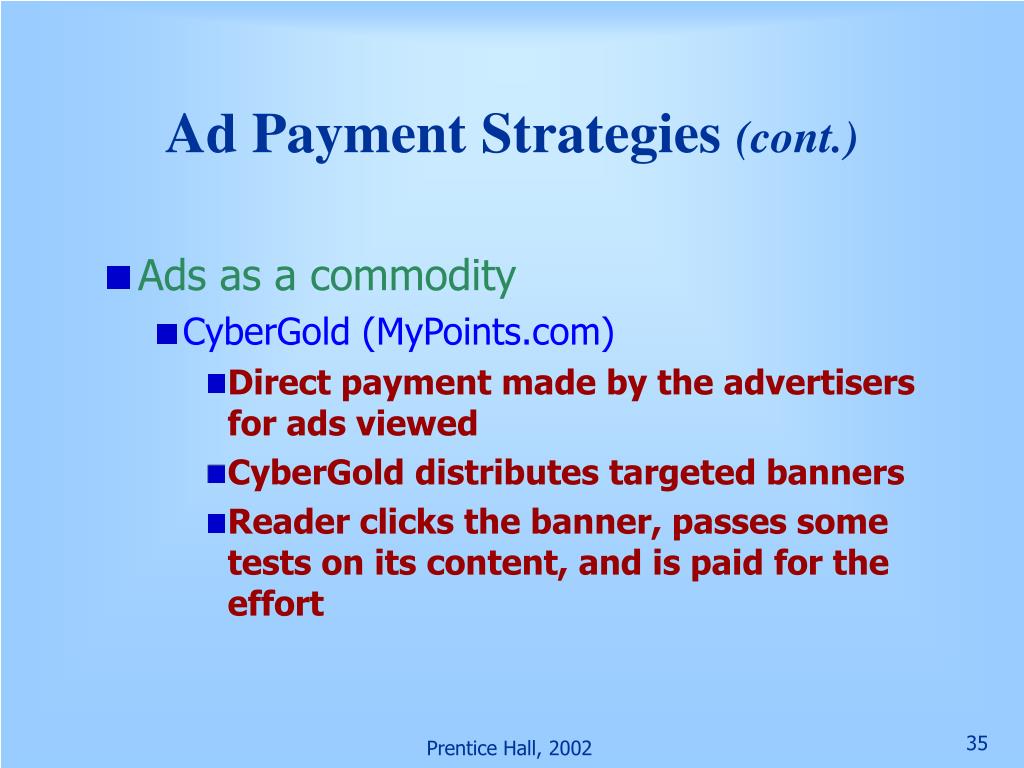 Ad Payment Strategies (cont.)

Ads as a commodity

CyberGold (MyPoints.com)

Direct payment made by the advertisers for ads viewed

CyberGold distributes targeted banners

Reader clicks the banner, passes some tests on its content, and is paid for the effort

Prentice Hall, 2002

35